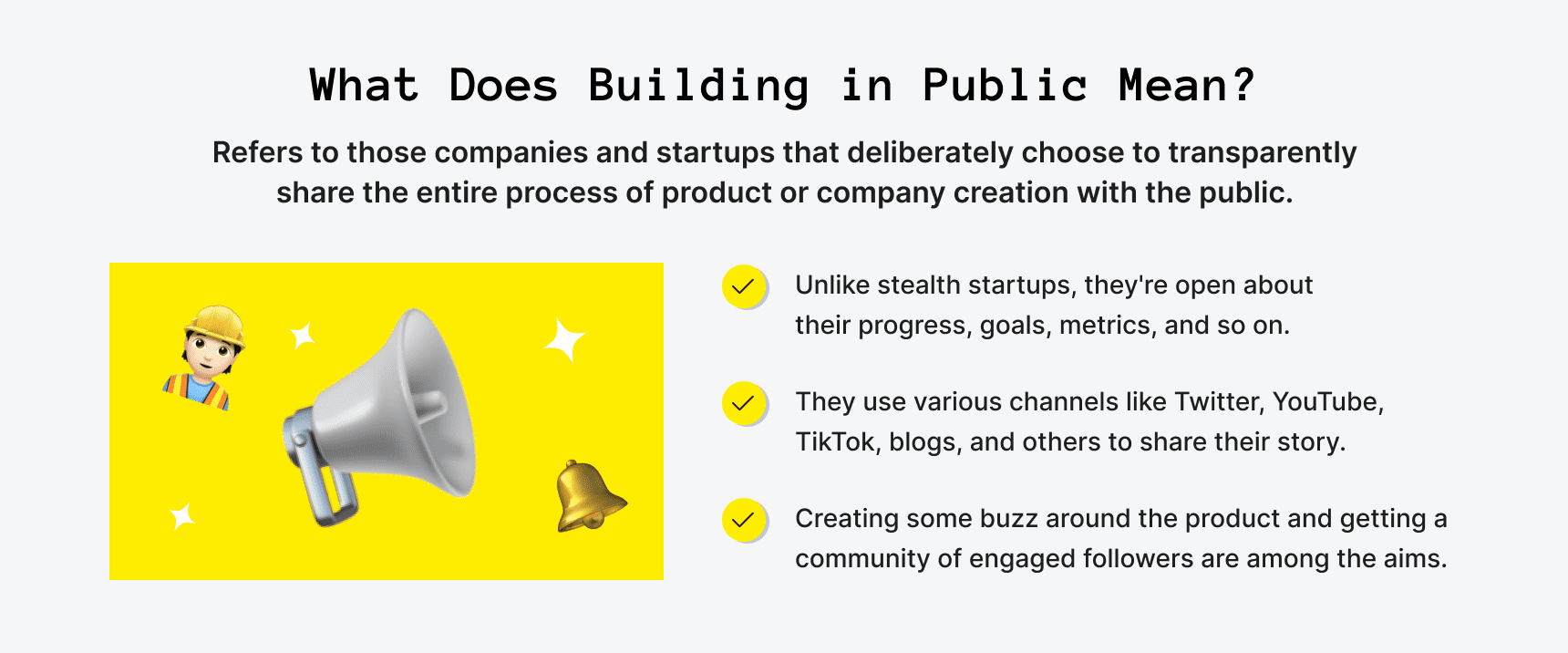 What Does Building in Public Mean?

Refers to those companies and startups that deliberately choose to transparently share the entire process of product or company creation with the public.

Unlike stealth startups, they're open about their progress, goals, metrics, and so on.

They use various channels like Twitter, YouTube, TikTok, blogs, and others to share their story.

Creating some buzz around the product and getting a community of engaged followers are among the aims.